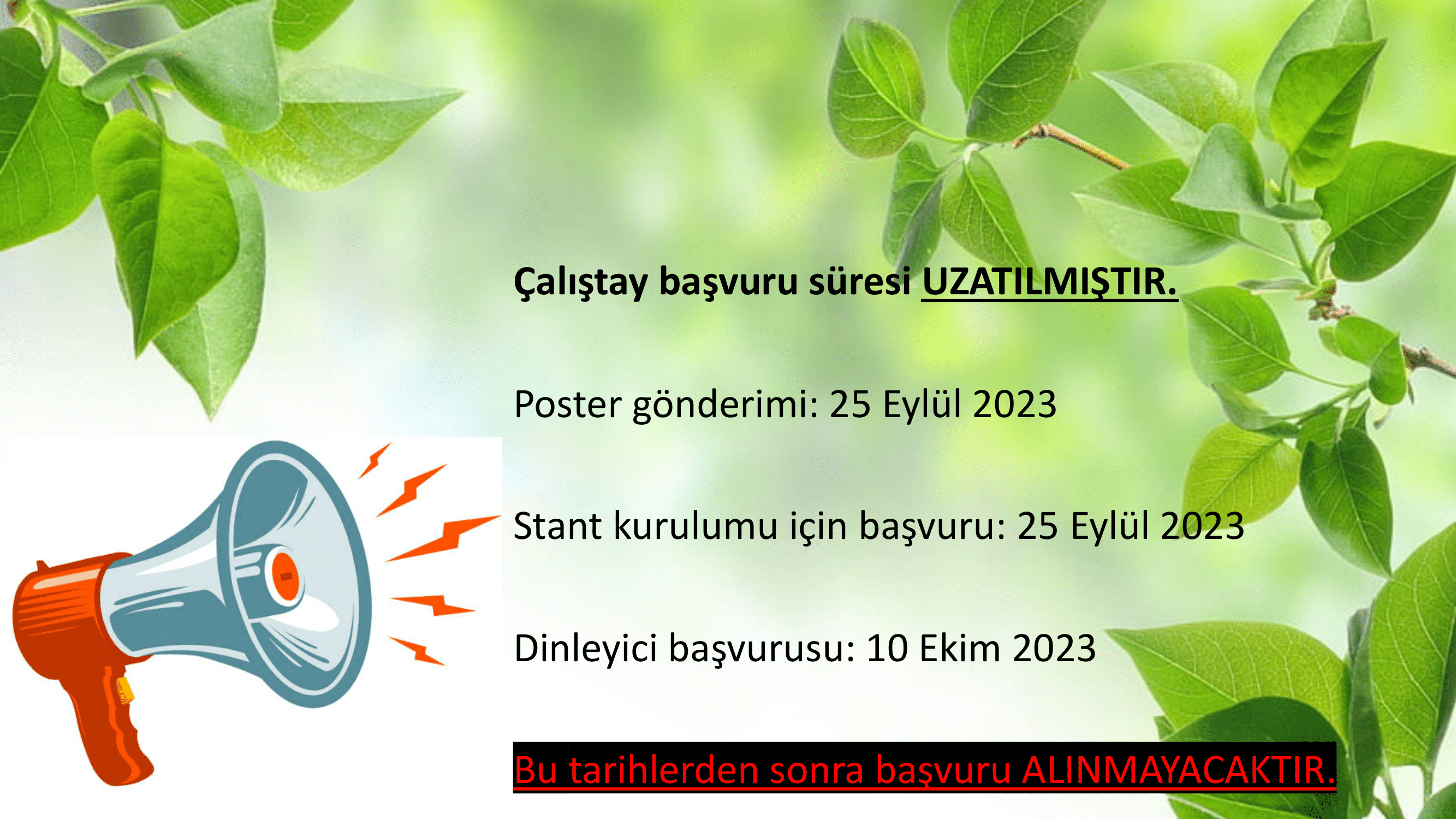 Çalıştay başvuru süresi UZATILMIŞTIR.

Poster gönderimi: 25 Eylül 2023

Stant kurulumu için başvuru: 25 Eylül 2023

Dinleyici başvurusu: 10 Ekim 2023

Bu tarihlerden sonra başvuru ALINMAYACAKTIR.